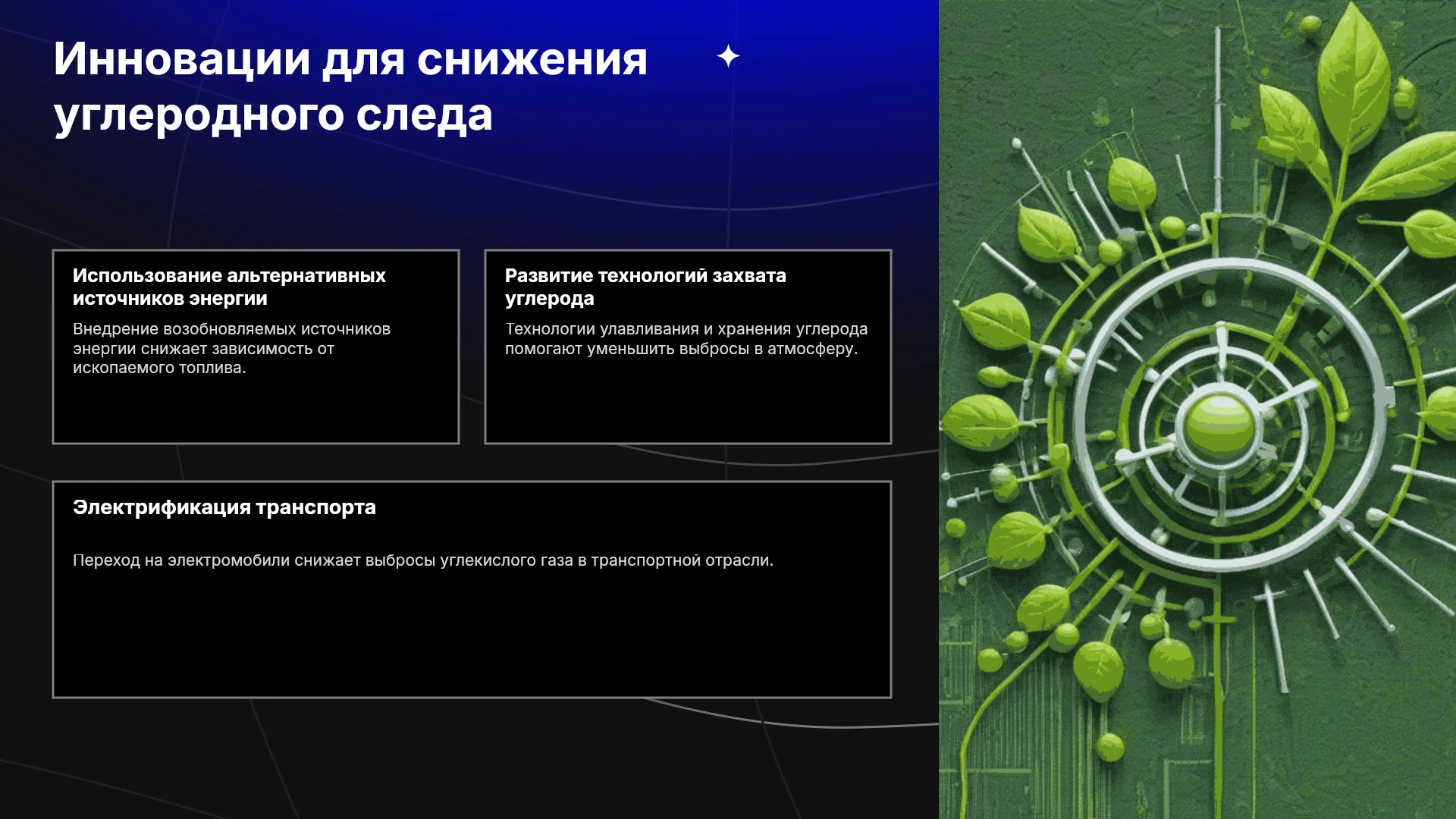 Инновации для снижения углеродного следа

Использование альтернативных источников энергии

Внедрение возобновляемых источников энергии снижает зависимость от ископаемого топлива.

Развитие технологий захвата углерода

Технологии улавливания и хранения углерода помогают уменьшить выбросы в атмосферу.

Электрификация транспорта

Переход на электромобили снижает выбросы углекислого газа в транспортной отрасли.